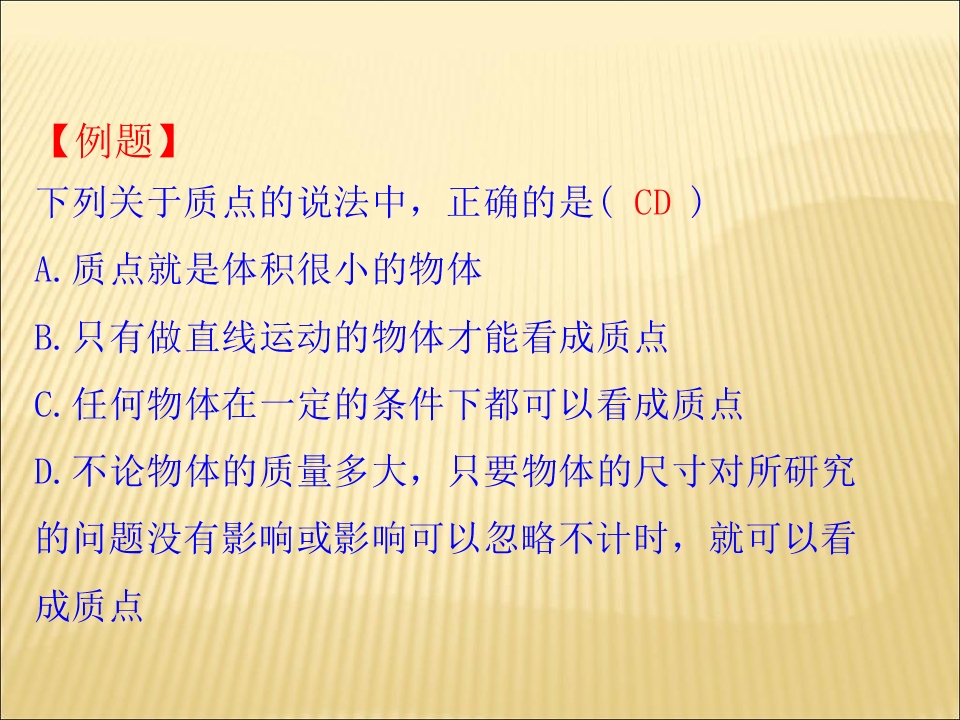 【例题】
下列关于质点的说法中，正确的是( CD )
A.质点就是体积很小的物体
B.只有做直线运动的物体才能看成质点
C.任何物体在一定的条件下都可以看成质点
D.不论物体的质量多大，只要物体的尺寸对所研究的问题没有影响或影响可以忽略不计时，就可以看成质点